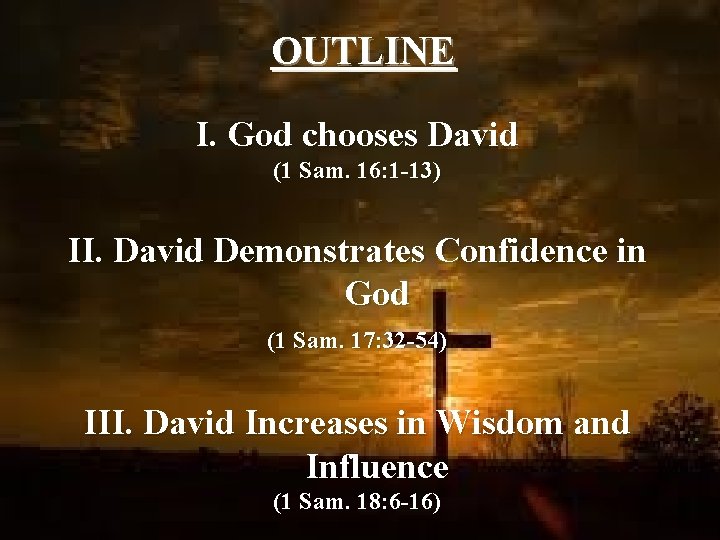 OUTLINE

I. God chooses David
(1 Sam. 16:1-13)

II. David Demonstrates Confidence in God
(1 Sam. 17:32-54)

III. David Increases in Wisdom and Influence
(1 Sam. 18:6-16)